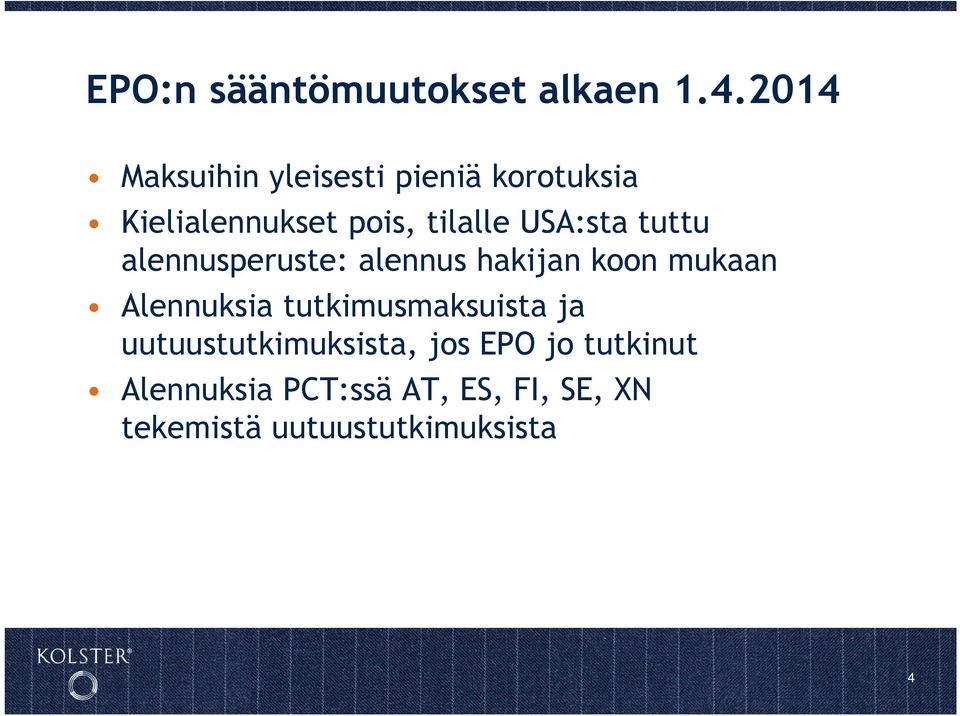 EPO:n sääntömuutokset alkaen 1.4.2014

• Maksuihin yleisesti pieniä korotuksia
• Kielialennukset pois, tilalle USA:sta tuttu alennusperuste: alennus hakijan koon mukaan
• Alennuksia tutkimusmaksuista ja uutuustutkimuksista, jos EPO jo tutkinut
• Alennuksia PCT:ssä AT, ES, FI, SE, XN tekemistä uutuustutkimuksista

KOLSTER®

4